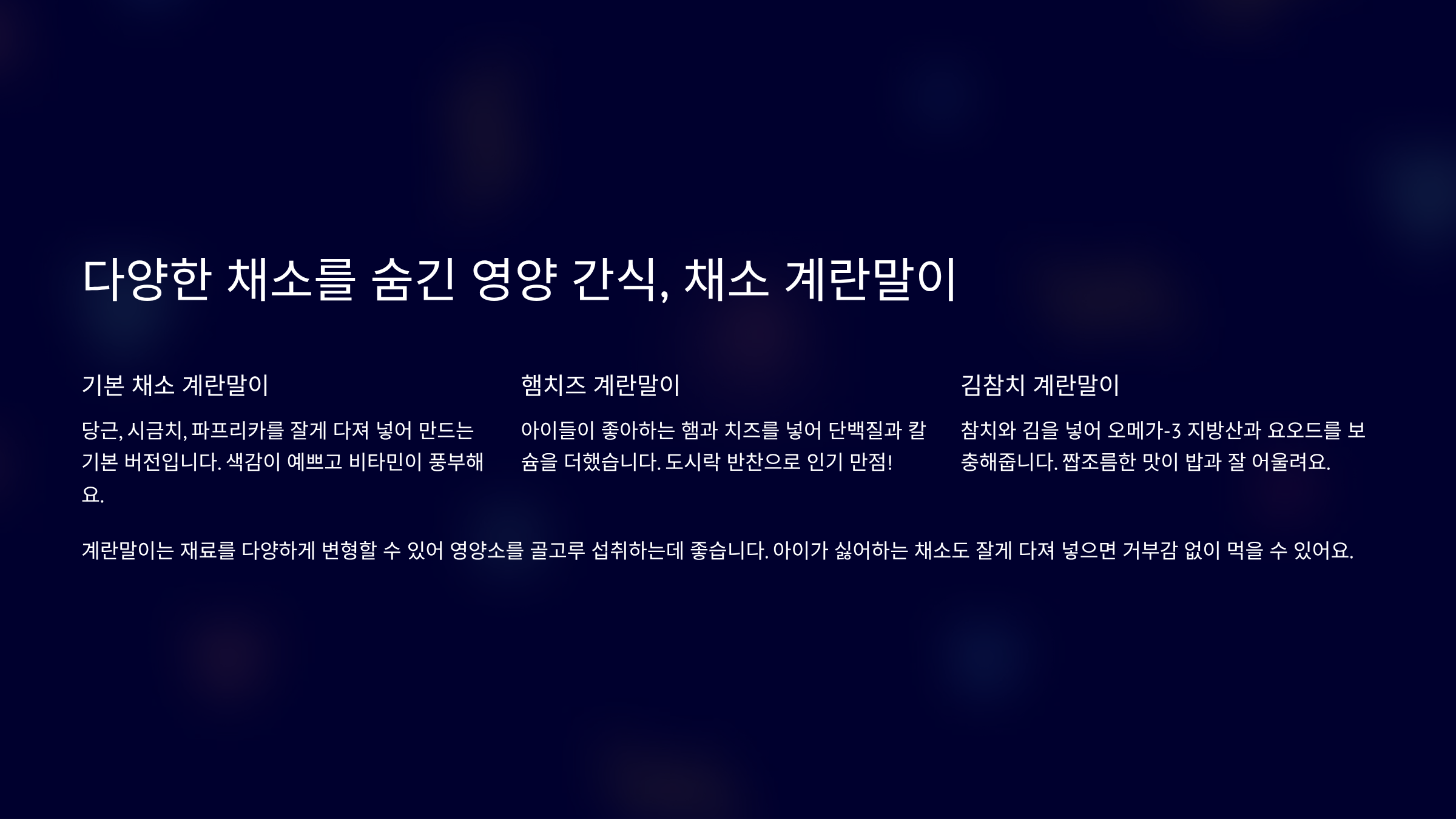 다양한 채소를 숨긴 영양 간식, 채소 계란말이

기본 채소 계란말이

당근, 시금치, 파프리카를 잘게 다져 넣어 만드는 기본 버전입니다. 색감이 예쁘고 비타민이 풍부해요.

햄치즈 계란말이

아이들이 좋아하는 햄과 치즈를 넣어 단백질과 칼슘을 더했습니다. 도시락 반찬으로 인기 만점!

김참치 계란말이

참치와 김을 넣어 오메가-3 지방산과 요오드를 보충해줍니다. 짭조름한 맛이 밥과 잘 어울려요.

계란말이는 재료를 다양하게 변형할 수 있어 영양소를 골고루 섭취하는데 좋습니다. 아이가 싫어하는 채소도 잘게 다져 넣으면 거부감 없이 먹을 수 있어요.